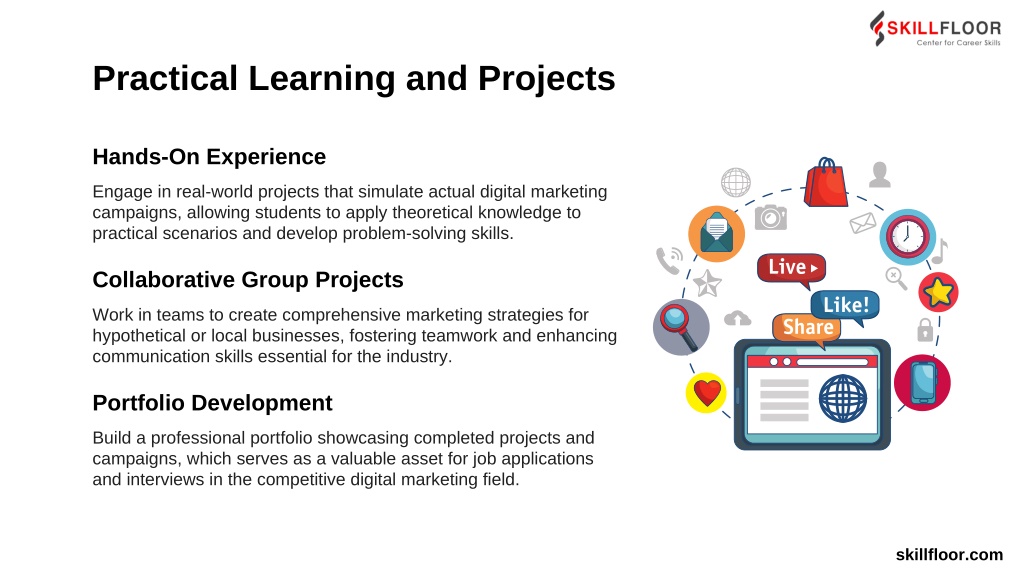 SKILLFLOOR
Center for Career Skills

Practical Learning and Projects

Hands-On Experience

Engage in real-world projects that simulate actual digital marketing campaigns, allowing students to apply theoretical knowledge to practical scenarios and develop problem-solving skills.

Collaborative Group Projects

Work in teams to create comprehensive marketing strategies for hypothetical or local businesses, fostering teamwork and enhancing communication skills essential for the industry.

Portfolio Development

Build a professional portfolio showcasing completed projects and campaigns, which serves as a valuable asset for job applications and interviews in the competitive digital marketing field.

Live
Like!
Share

skillfloor.com